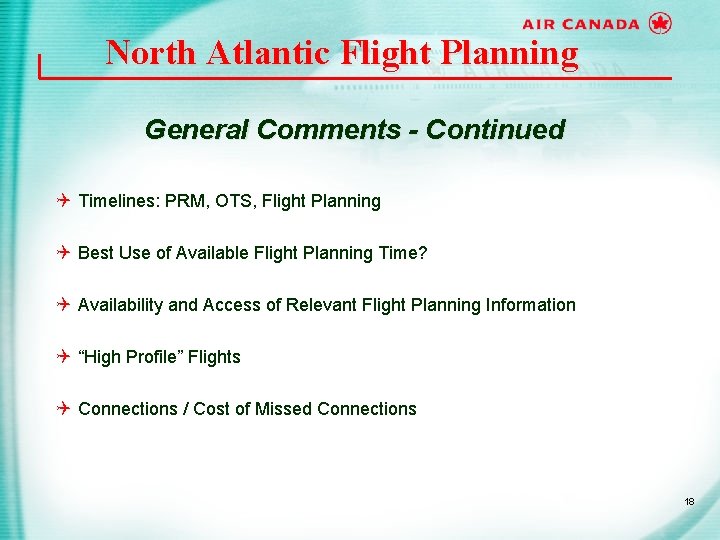 AIR CANADA

North Atlantic Flight Planning

General Comments - Continued

Timelines: PRM, OTS, Flight Planning

Best Use of Available Flight Planning Time?

Availability and Access of Relevant Flight Planning Information

“High Profile” Flights

Connections / Cost of Missed Connections

18